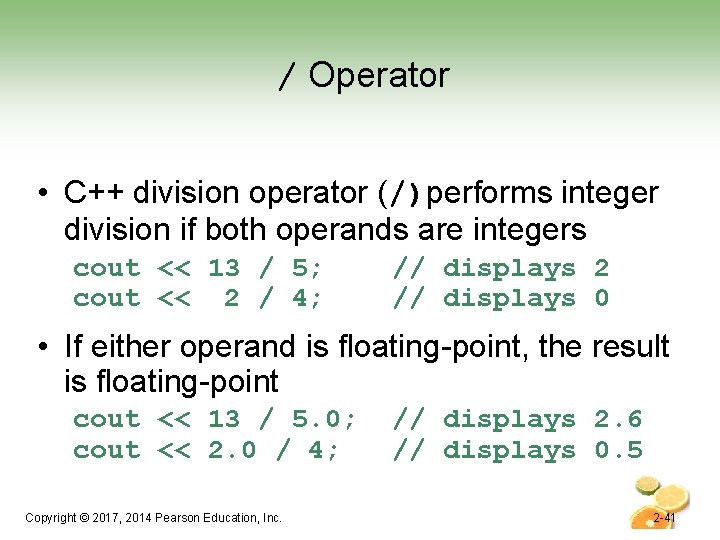 / Operator

• C++ division operator (/) performs integer division if both operands are integers

cout << 13 / 5;     // displays 2
cout <<  2 / 4;     // displays 0

• If either operand is floating-point, the result is floating-point

cout << 13 / 5.0;   // displays 2.6
cout << 2.0 / 4;    // displays 0.5

Copyright © 2017, 2014 Pearson Education, Inc.

2-41